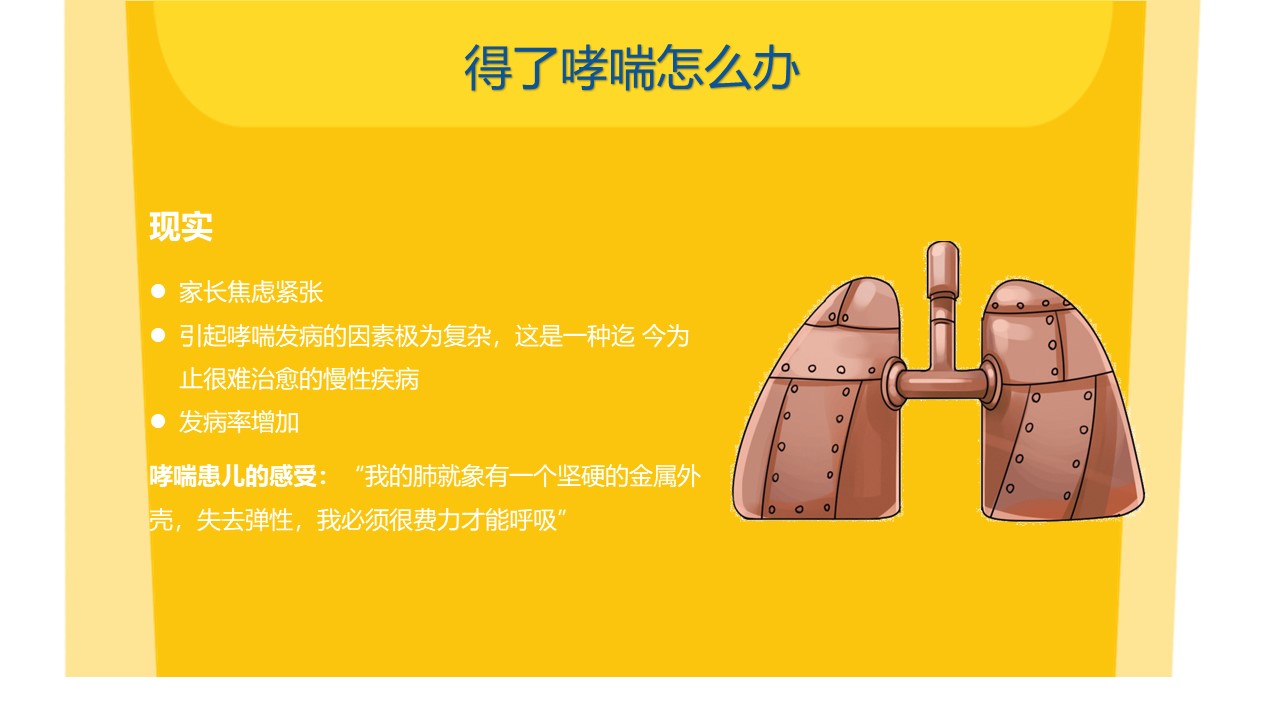 得了哮喘怎么办

现实

● 家长焦虑紧张
● 引起哮喘发病的因素极为复杂，这是一种迄 今为止很难治愈的慢性疾病
● 发病率增加

哮喘患儿的感受：“我的肺就象有一个坚硬的金属外壳，失去弹性，我必须很费力才能呼吸”